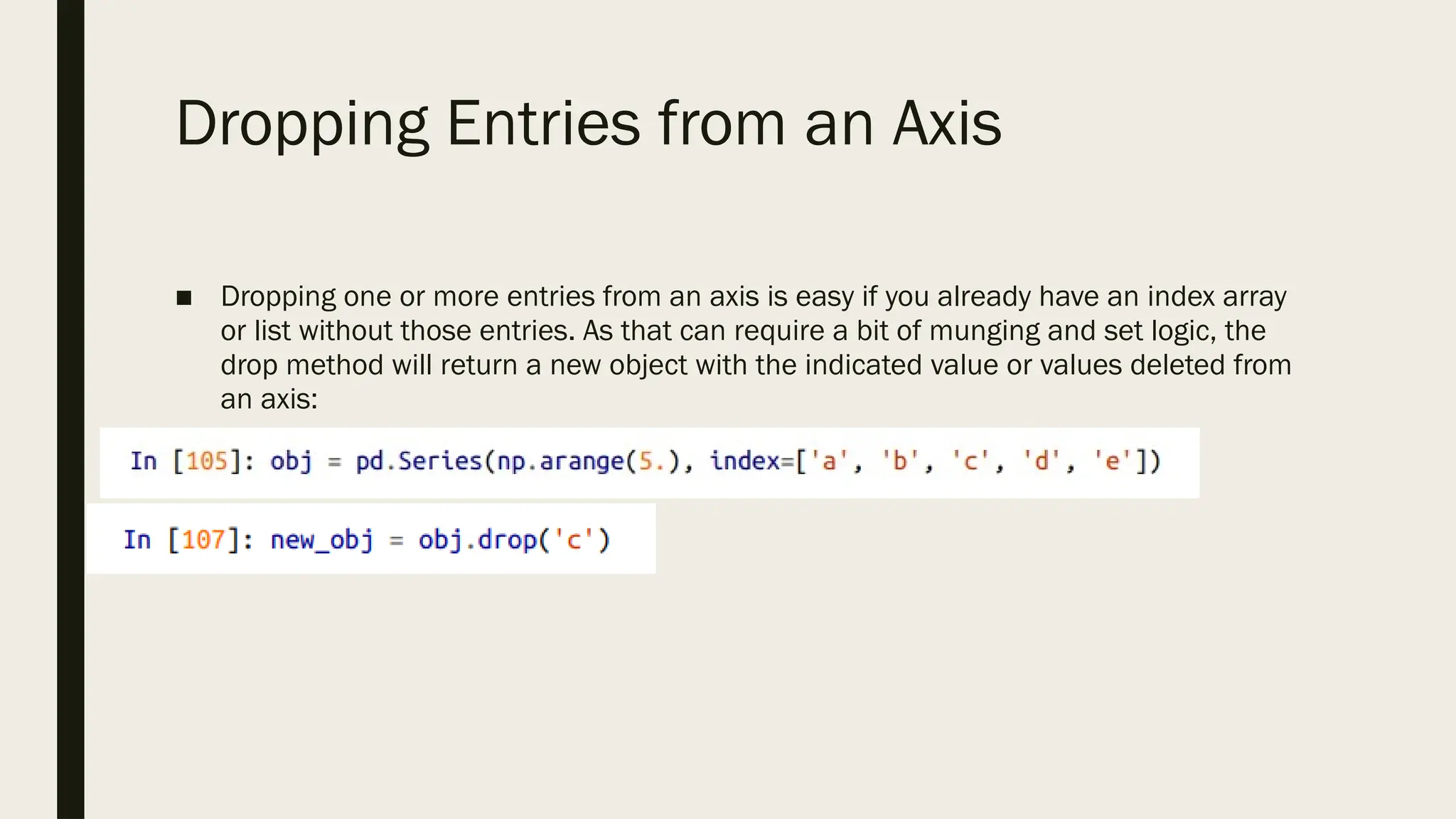 Dropping Entries from an Axis

■ Dropping one or more entries from an axis is easy if you already have an index array or list without those entries. As that can require a bit of munging and set logic, the drop method will return a new object with the indicated value or values deleted from an axis:

In [105]: obj = pd.Series(np.arange(5.), index=['a', 'b', 'c', 'd', 'e'])

In [107]: new_obj = obj.drop('c')